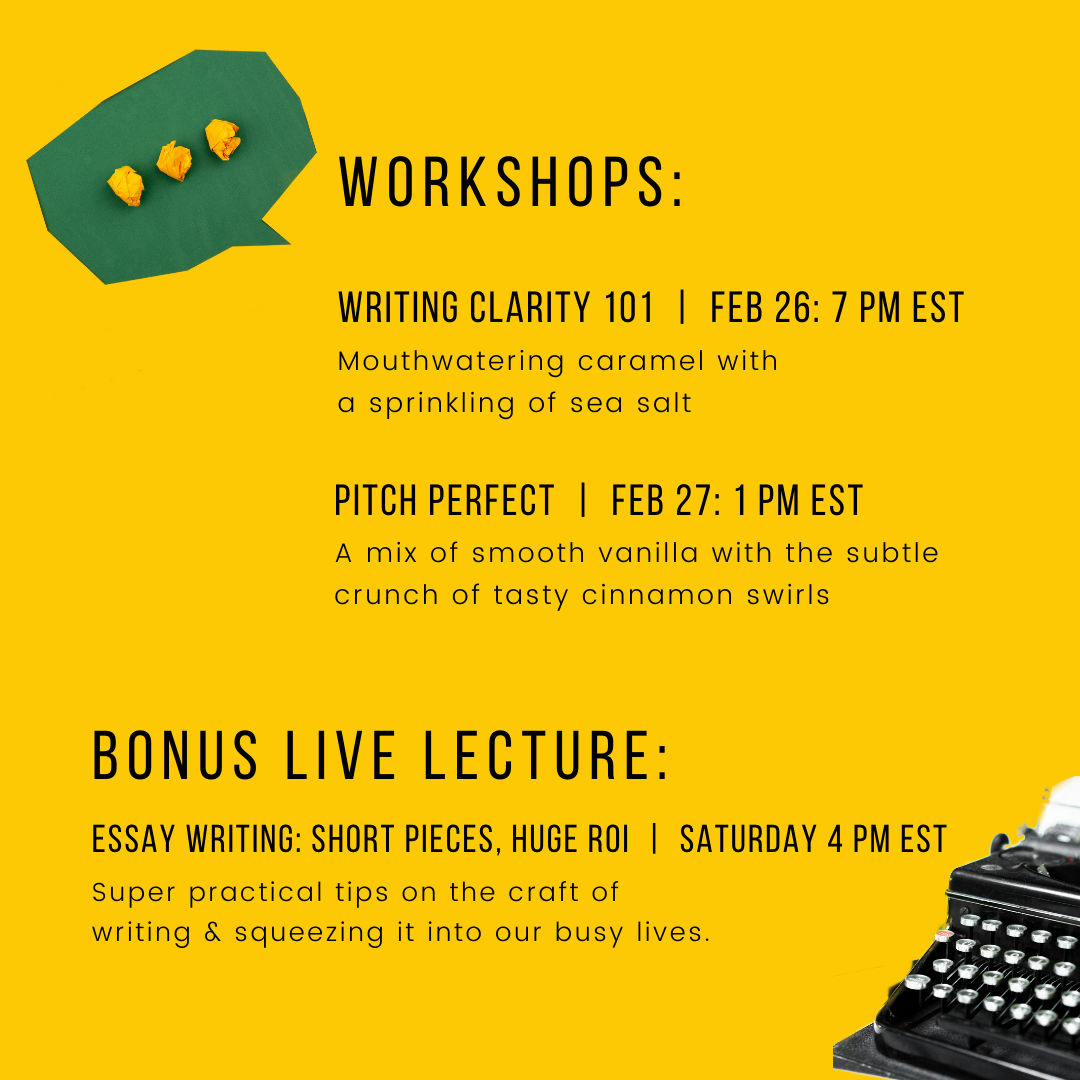 WORKSHOPS:

WRITING CLARITY 101 | FEB 26: 7 PM EST

Mouthwatering caramel with a sprinkling of sea salt

PITCH PERFECT | FEB 27: 1 PM EST

A mix of smooth vanilla with the subtle crunch of tasty cinnamon swirls

BONUS LIVE LECTURE:

ESSAY WRITING: SHORT PIECES, HUGE ROI | SATURDAY 4 PM EST

Super practical tips on the craft of writing & squeezing it into our busy lives.